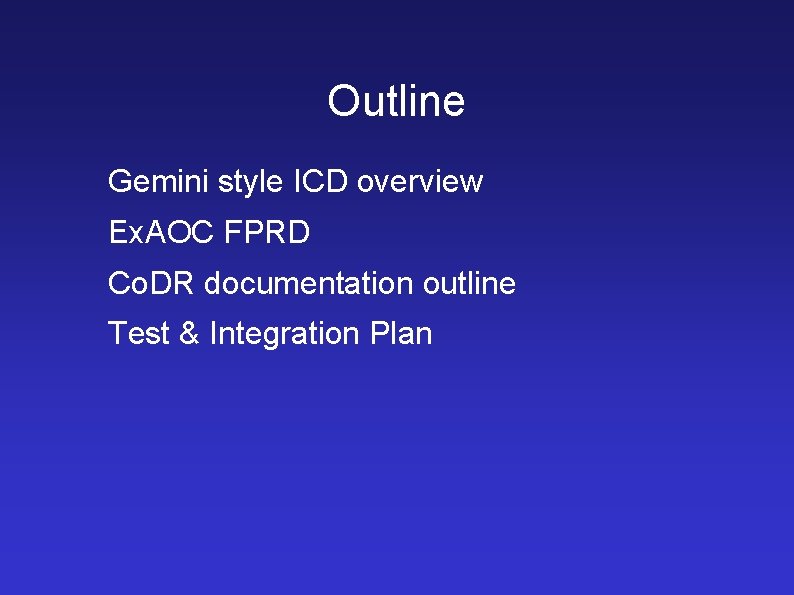 Outline

Gemini style ICD overview

ExAOC FPRD

CoDR documentation outline

Test & Integration Plan